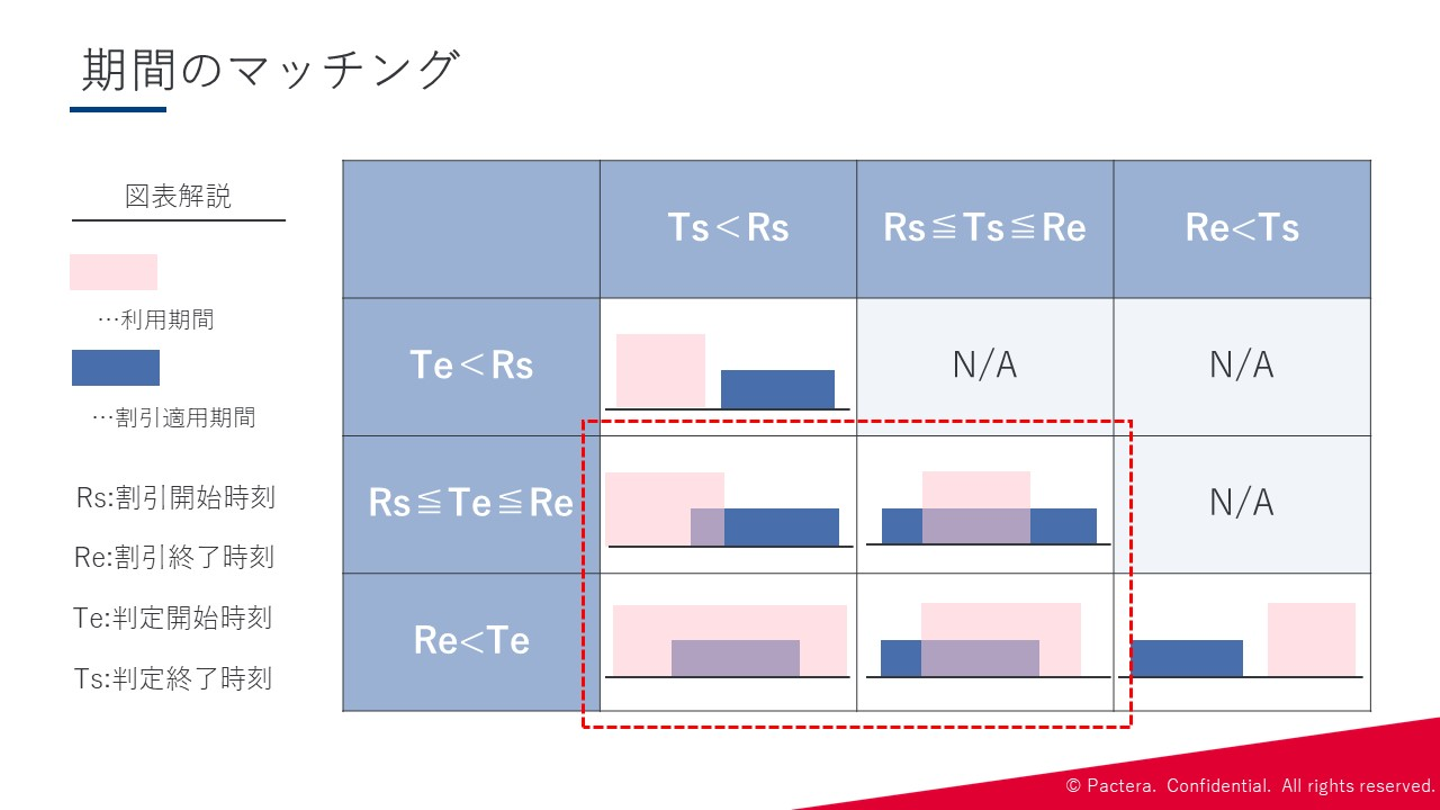 期間のマッチング

図表解説

…利用期間

…割引適用期間

Rs:割引開始時刻

Re:割引終了時刻

Te:判定開始時刻

Ts:判定終了時刻

| | Ts＜Rs | Rs≦Ts≦Re | Re<Ts |
|---|---|---|---|
| Te＜Rs | | N/A | N/A |
| Rs≦Te≦Re | | | N/A |
| Re<Te | | | |

© Pactera. Confidential. All rights reserved.